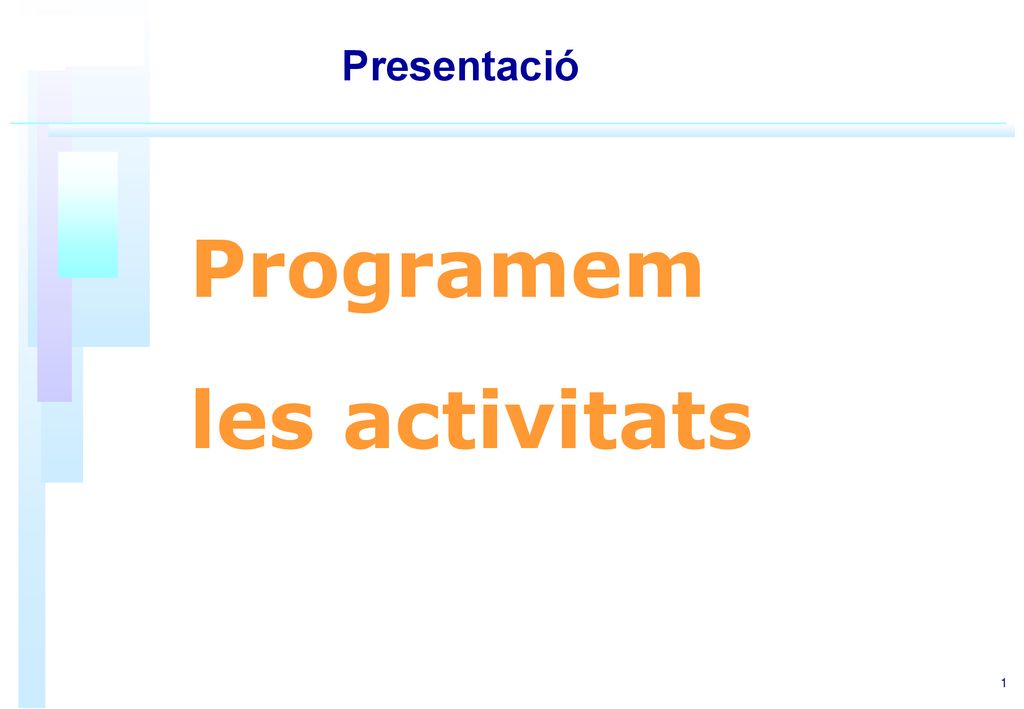 Presentació

Programem

les activitats

1